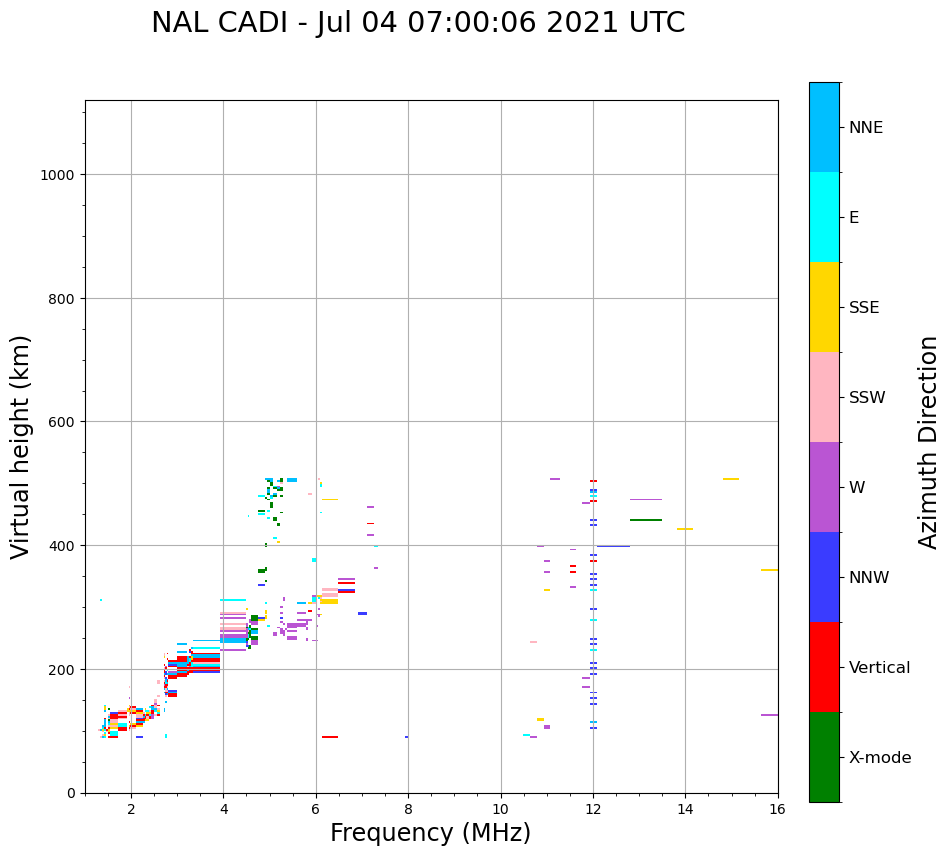 NAL CADI - Jul 04 07:00:06 2021 UTC

Virtual height (km)

1000
800
600
400
200
0

2
4
6
8
10
12
14
16

Frequency (MHz)

NNE
E
SSE
SSW
W
NNW
Vertical
X-mode

Azimuth Direction